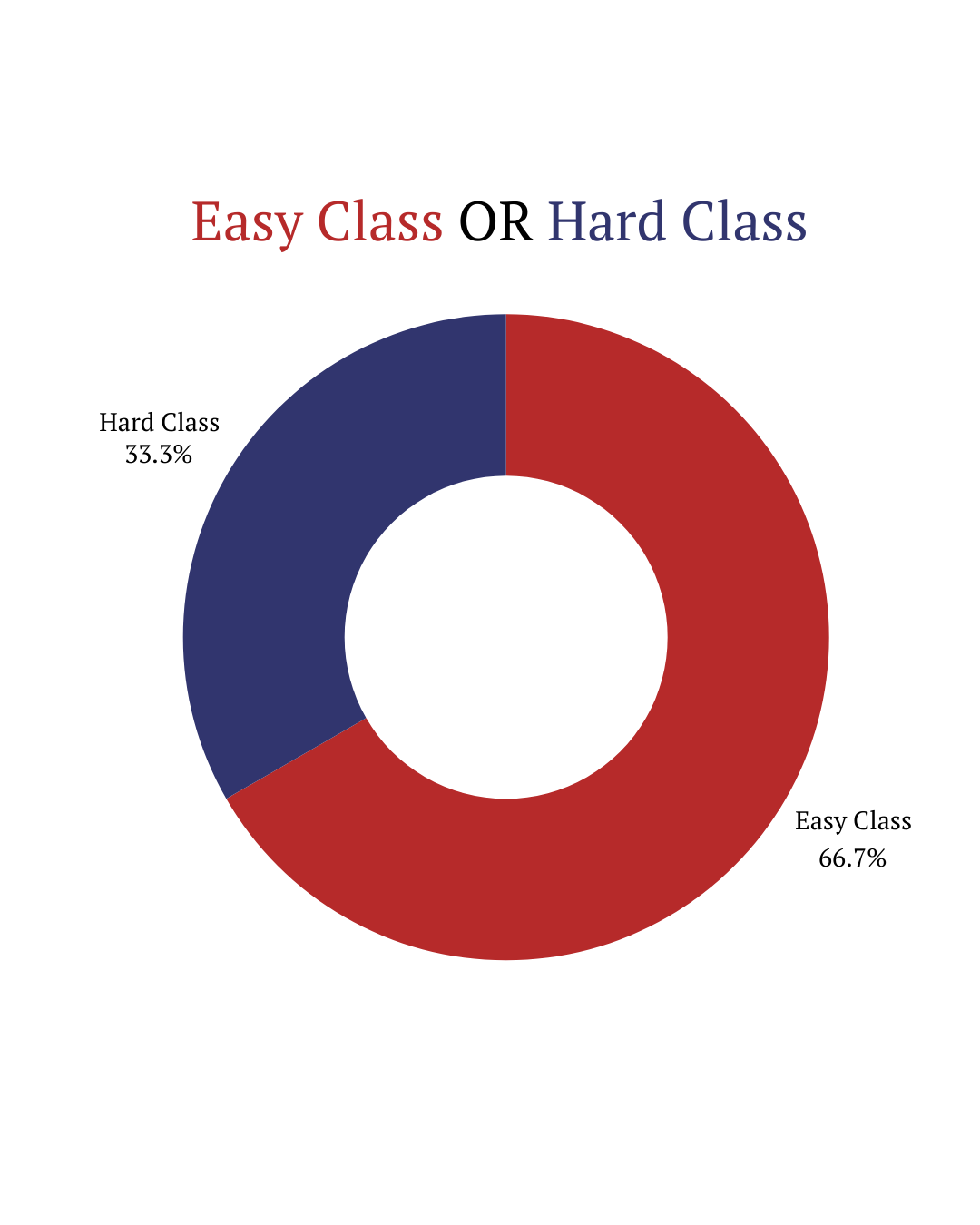 Easy Class OR Hard Class

Hard Class
33.3%

Easy Class
66.7%